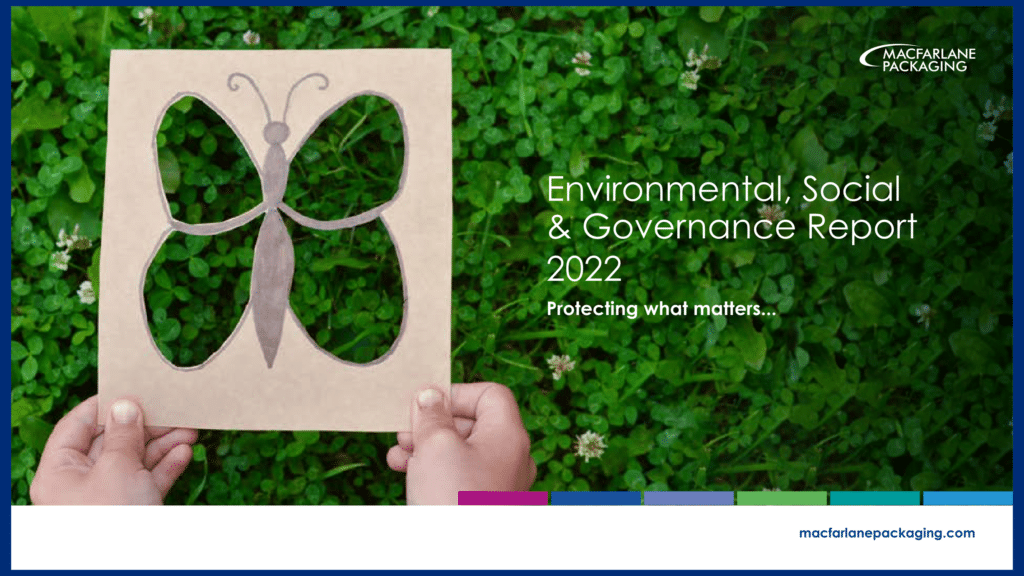 MACFARLANE PACKAGING

Environmental, Social & Governance Report 2022

Protecting what matters...

macfarlanepackaging.com